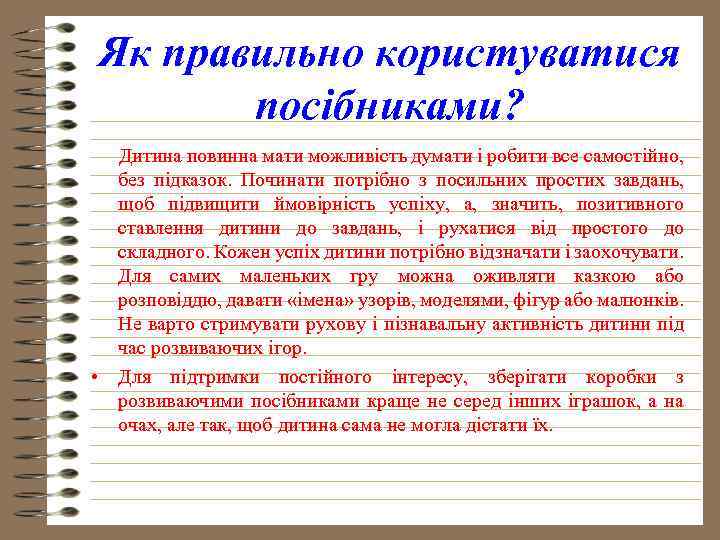 Як правильно користуватися посібниками?

Дитина повинна мати можливість думати і робити все самостійно, без підказок. Починати потрібно з посильних простих завдань, щоб підвищити ймовірність успіху, а, значить, позитивного ставлення дитини до завдань, і рухатися від простого до складного. Кожен успіх дитини потрібно відзначати і заохочувати. Для самих маленьких гру можна оживляти казкою або розповіддю, давати «імена» узорів, моделями, фігур або малюнків. Не варто стримувати рухову і пізнавальну активність дитини під час розвиваючих ігор.

• Для підтримки постійного інтересу, зберігати коробки з розвиваючими посібниками краще не серед інших іграшок, а на очах, але так, щоб дитина сама не могла дістати їх.